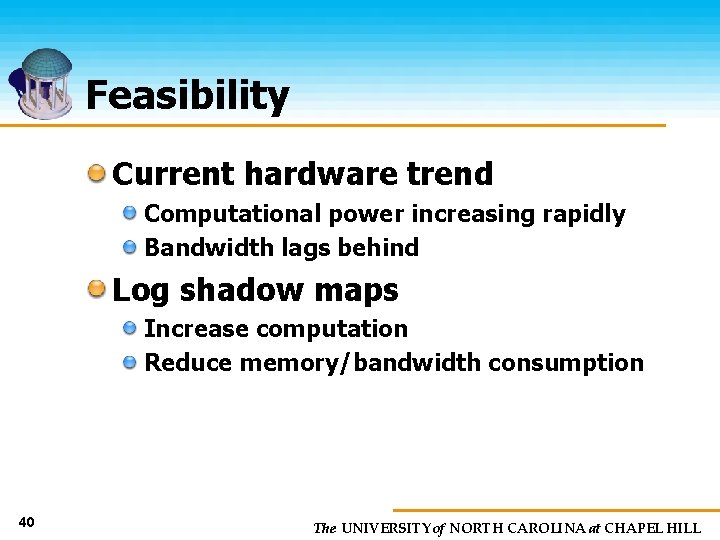 Feasibility

Current hardware trend

Computational power increasing rapidly

Bandwidth lags behind

Log shadow maps

Increase computation

Reduce memory/bandwidth consumption

40

The UNIVERSITY of NORTH CAROLINA at CHAPEL HILL